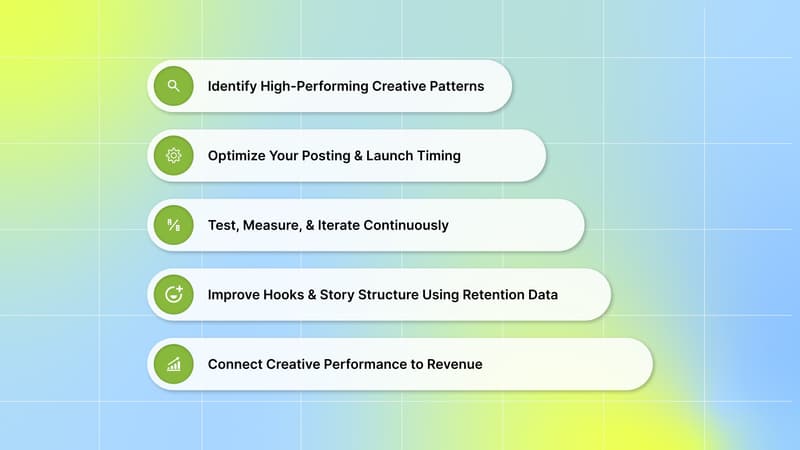 Identify High-Performing Creative Patterns

Optimize Your Posting & Launch Timing

Test, Measure, & Iterate Continuously

Improve Hooks & Story Structure Using Retention Data

Connect Creative Performance to Revenue